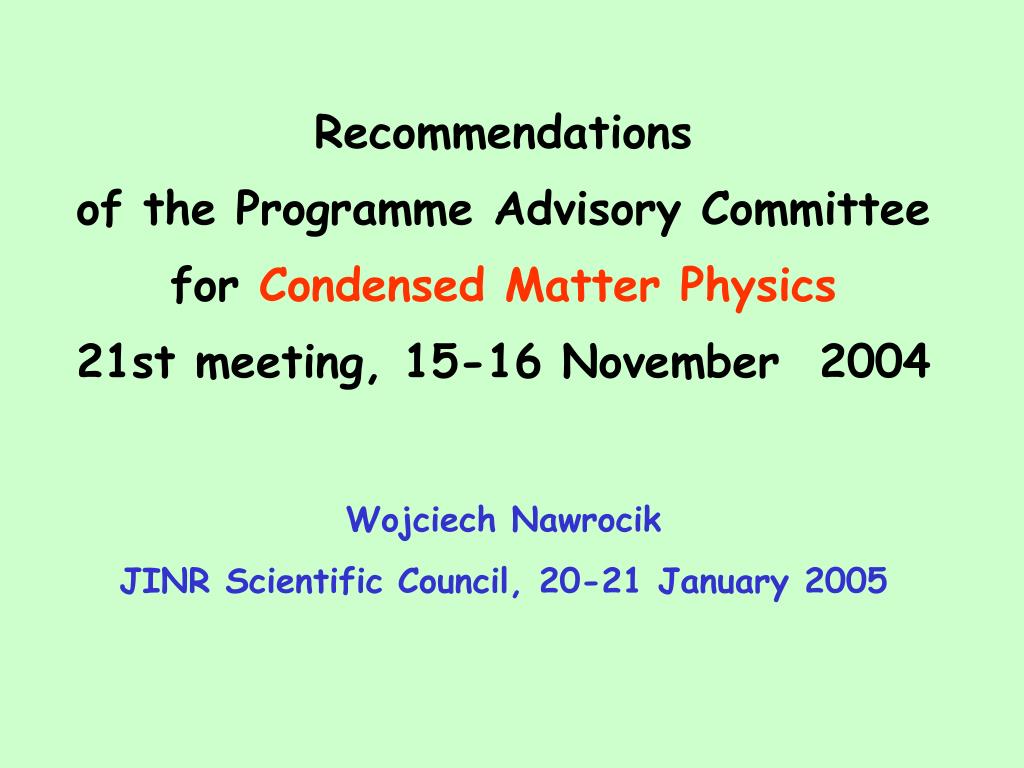 Recommendations
of the Programme Advisory Committee
for Condensed Matter Physics
21st meeting, 15-16 November 2004

Wojciech Nawrocik
JINR Scientific Council, 20-21 January 2005